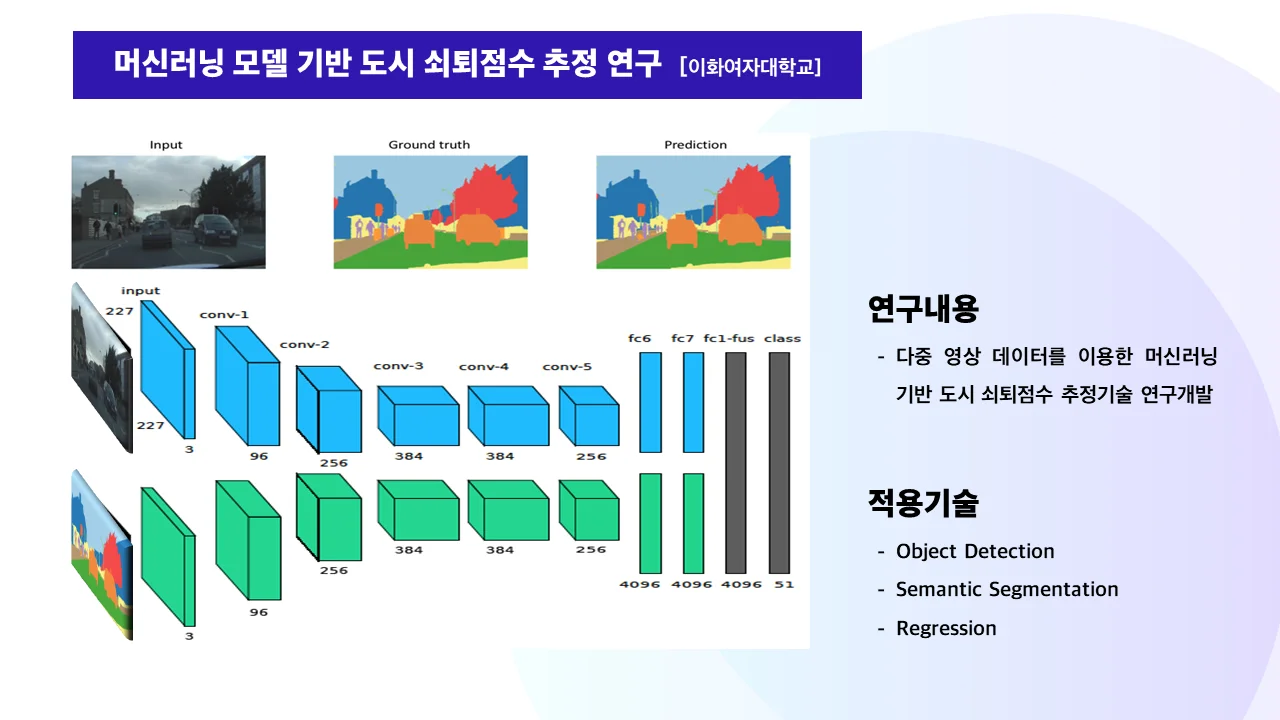 머신러닝 모델 기반 도시 쇠퇴점수 추정 연구 [이화여자대학교]

Input

Ground truth

Prediction

input

227

227

3

conv-1

96

conv-2

256

conv-3

384

conv-4

384

conv-5

256

fc6

fc7

fc1-fus

class

3

96

256

384

384

256

4096

4096

4096

51

연구내용

- 다중 영상 데이터를 이용한 머신러닝 기반 도시 쇠퇴점수 추정기술 연구개발

적용기술

- Object Detection
- Semantic Segmentation
- Regression